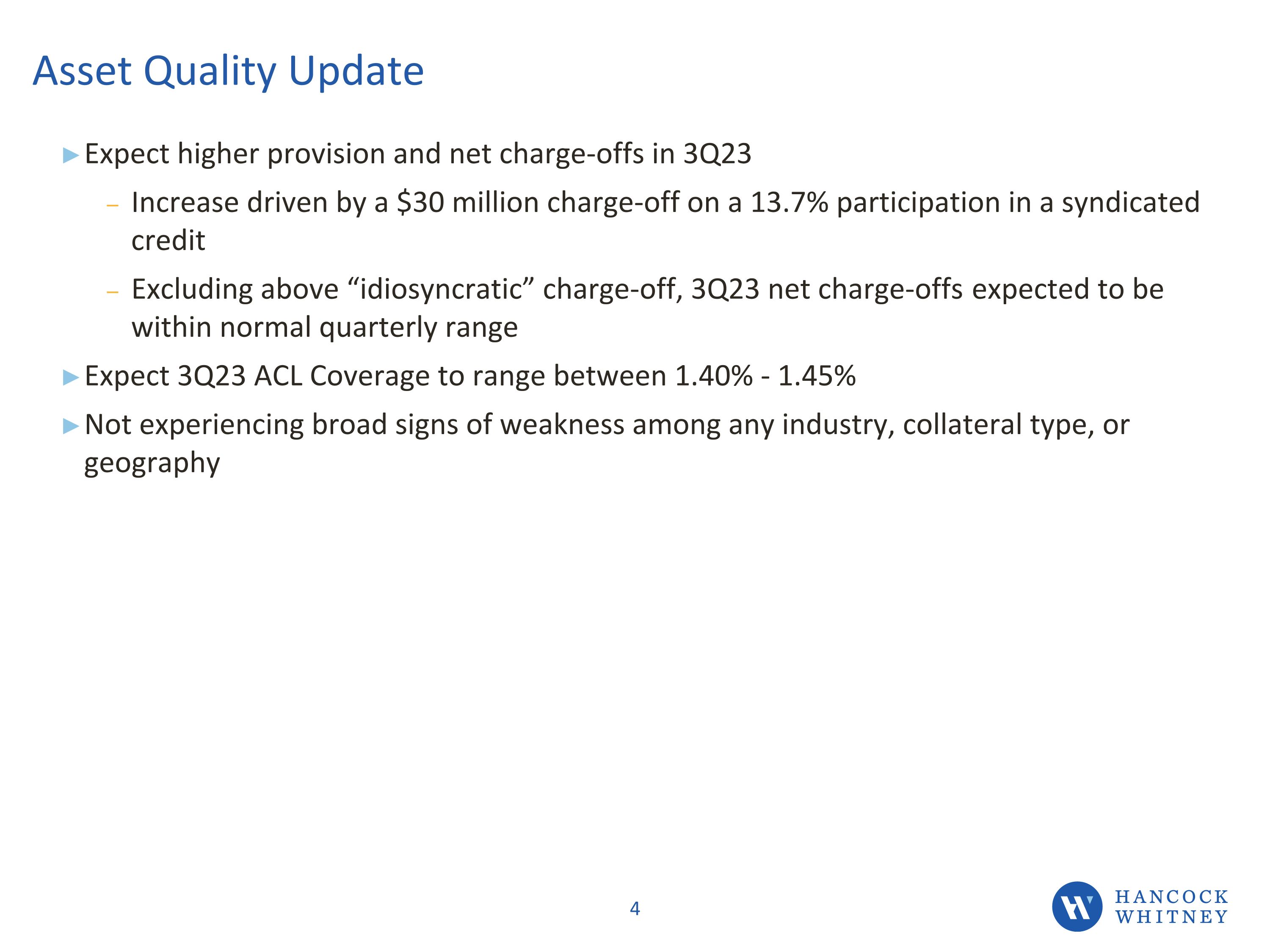 Asset Quality Update

▶ Expect higher provision and net charge-offs in 3Q23

– Increase driven by a \$30 million charge-off on a 13.7% participation in a syndicated credit

– Excluding above “idiosyncratic” charge-off, 3Q23 net charge-offs expected to be within normal quarterly range

▶ Expect 3Q23 ACL Coverage to range between 1.40% - 1.45%

▶ Not experiencing broad signs of weakness among any industry, collateral type, or geography

4

HANCOCK WHITNEY